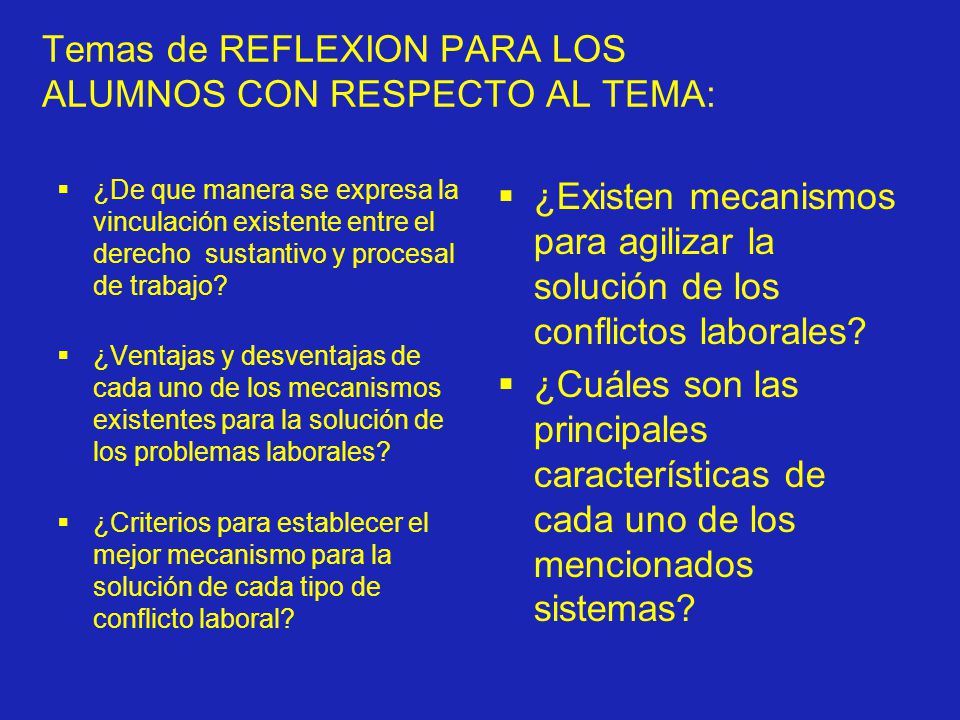 Temas de REFLEXION PARA LOS ALUMNOS CON RESPECTO AL TEMA:

▪ ¿De que manera se expresa la vinculación existente entre el derecho sustantivo y procesal de trabajo?

▪ ¿Ventajas y desventajas de cada uno de los mecanismos existentes para la solución de los problemas laborales?

▪ ¿Criterios para establecer el mejor mecanismo para la solución de cada tipo de conflicto laboral?

▪ ¿Existen mecanismos para agilizar la solución de los conflictos laborales?

▪ ¿Cuáles son las principales características de cada uno de los mencionados sistemas?